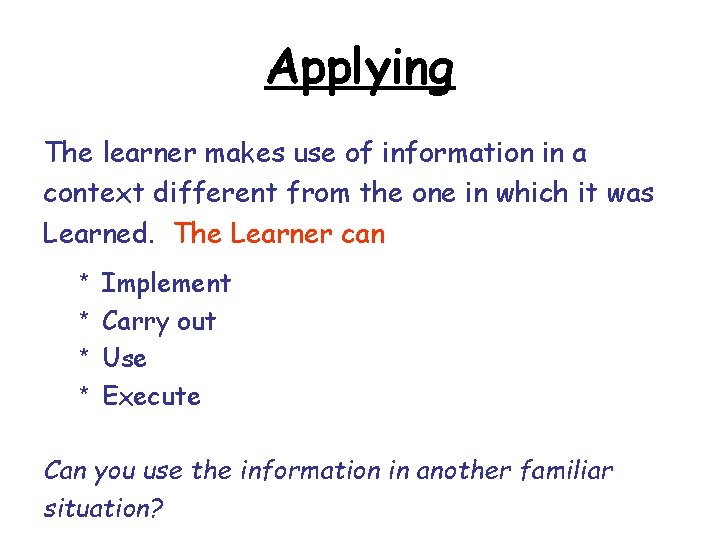 Applying

The learner makes use of information in a context different from the one in which it was Learned. The Learner can

* Implement
* Carry out
* Use
* Execute

Can you use the information in another familiar situation?